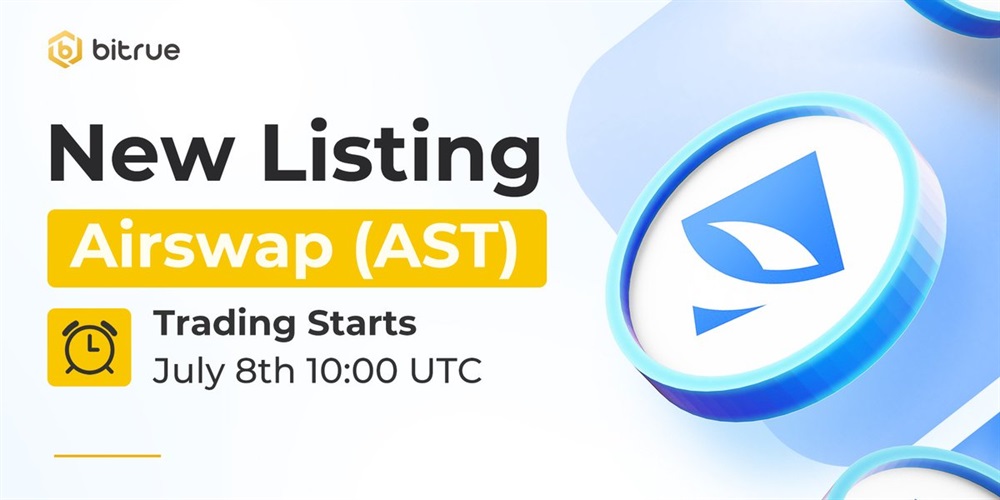 bitrue

New Listing

Airswap (AST)

Trading Starts
July 8th 10:00 UTC